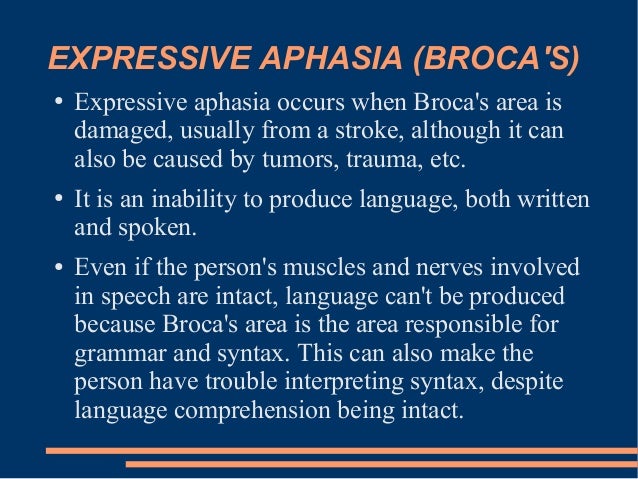 EXPRESSIVE APHASIA (BROCA'S)

• Expressive aphasia occurs when Broca's area is damaged, usually from a stroke, although it can also be caused by tumors, trauma, etc.

• It is an inability to produce language, both written and spoken.

• Even if the person's muscles and nerves involved in speech are intact, language can't be produced because Broca's area is the area responsible for grammar and syntax. This can also make the person have trouble interpreting syntax, despite language comprehension being intact.